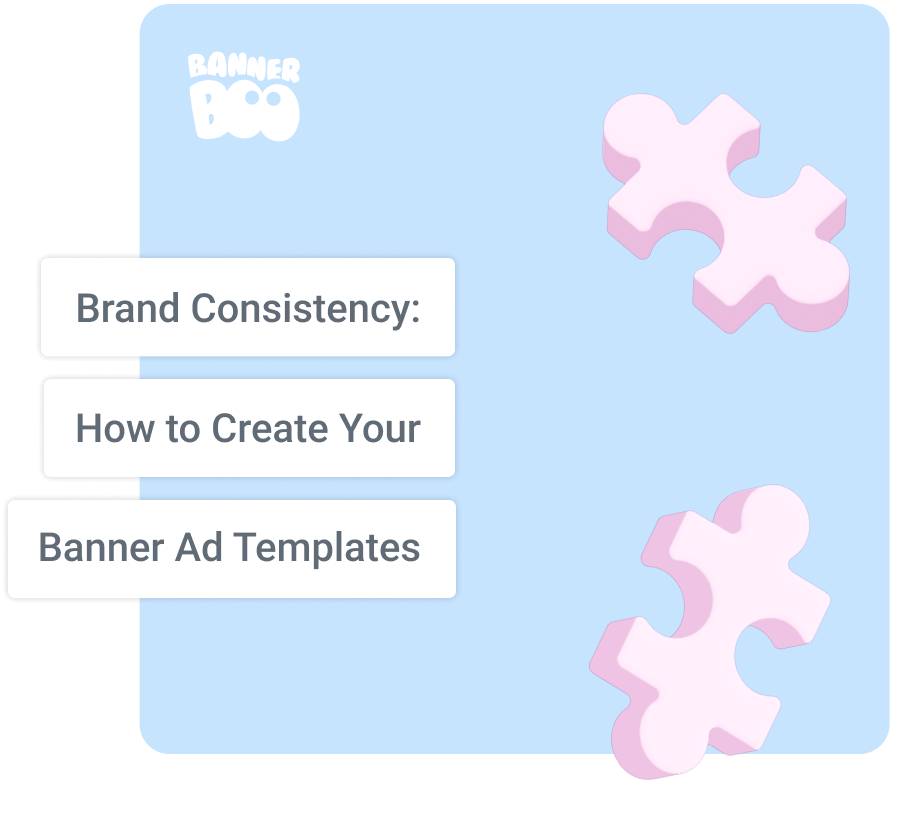 BANNER BOO

Brand Consistency:

How to Create Your

Banner Ad Templates